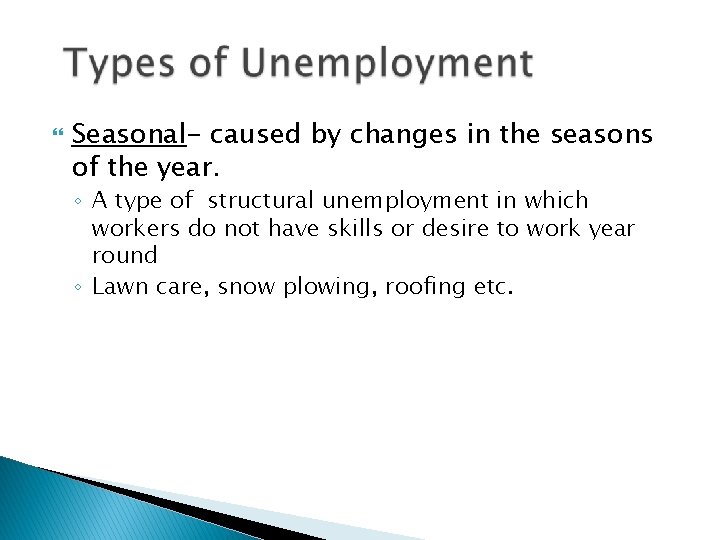 Types of Unemployment

Seasonal- caused by changes in the seasons of the year.

◦ A type of  structural unemployment in which workers do not have skills or desire to work year round

◦ Lawn care, snow plowing, roofing etc.